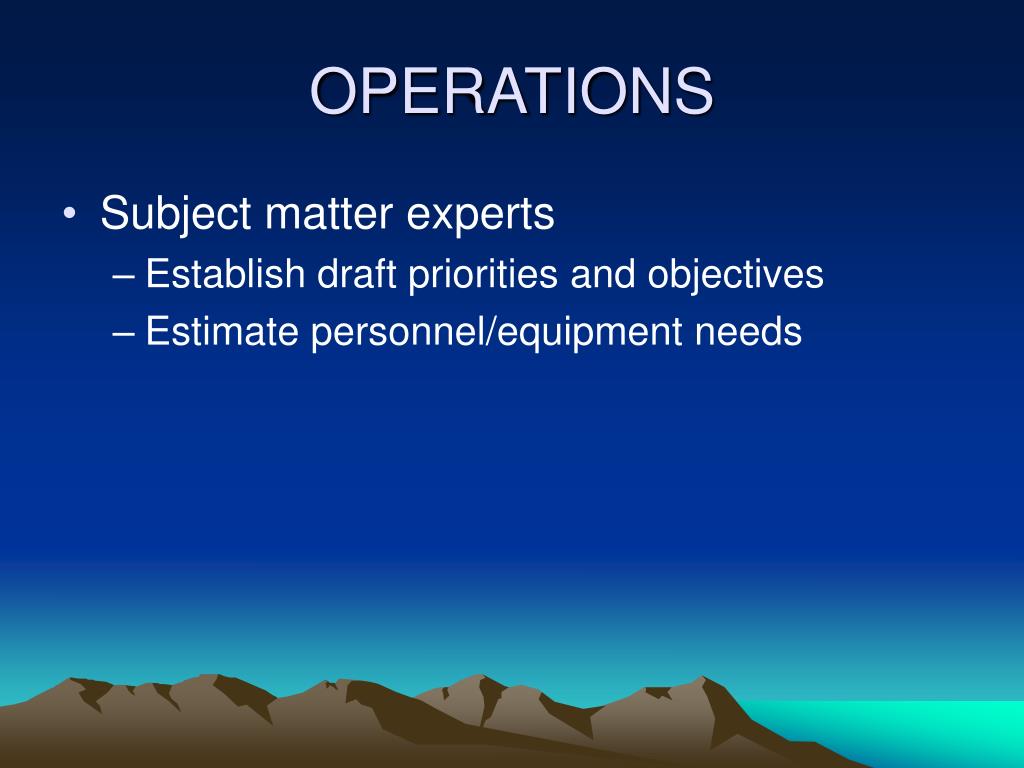 OPERATIONS

• Subject matter experts
– Establish draft priorities and objectives
– Estimate personnel/equipment needs